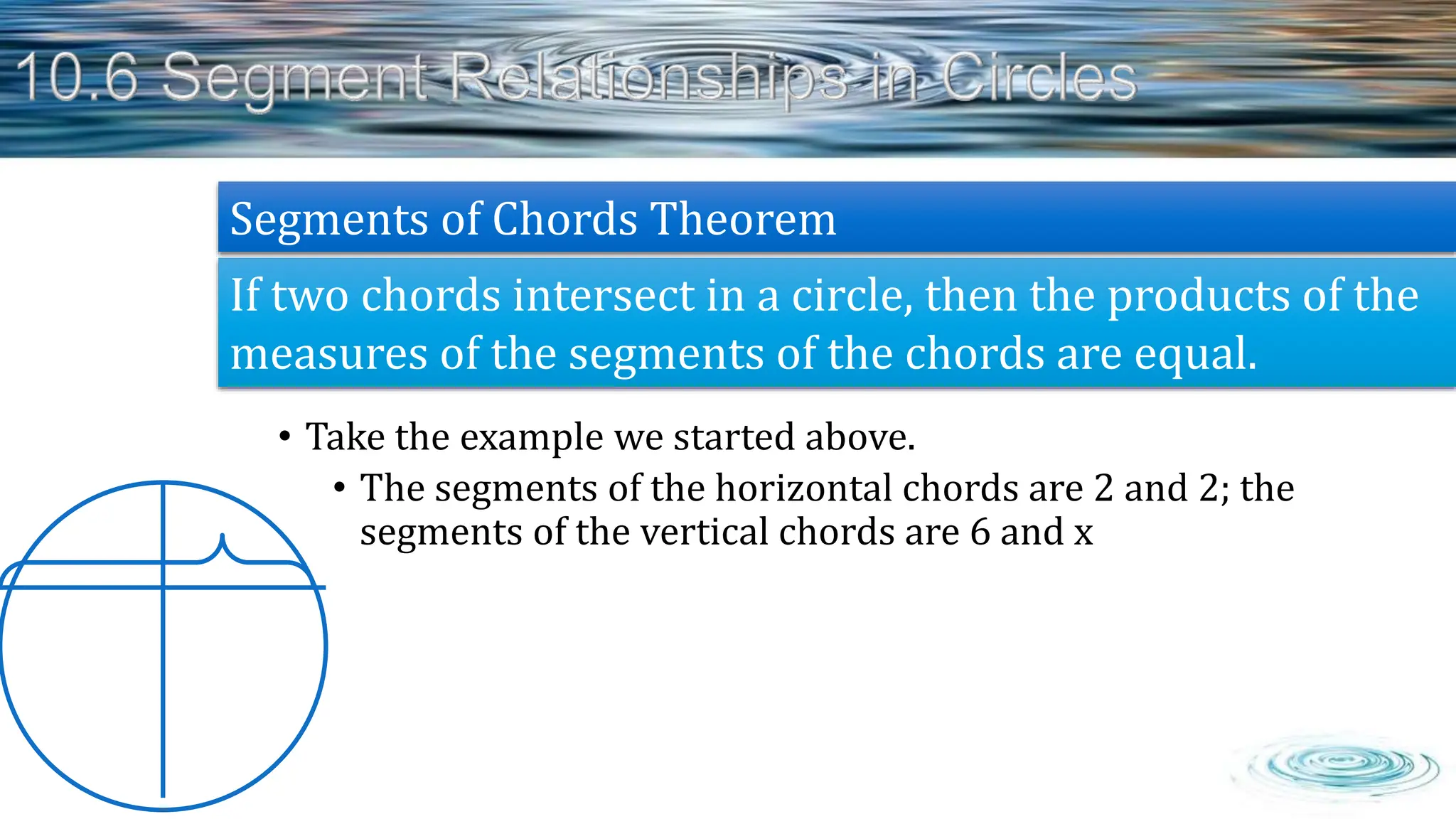 10.6 Segment Relationships in Circles

Segments of Chords Theorem

If two chords intersect in a circle, then the products of the measures of the segments of the chords are equal.

• Take the example we started above.
 • The segments of the horizontal chords are 2 and 2; the segments of the vertical chords are 6 and x